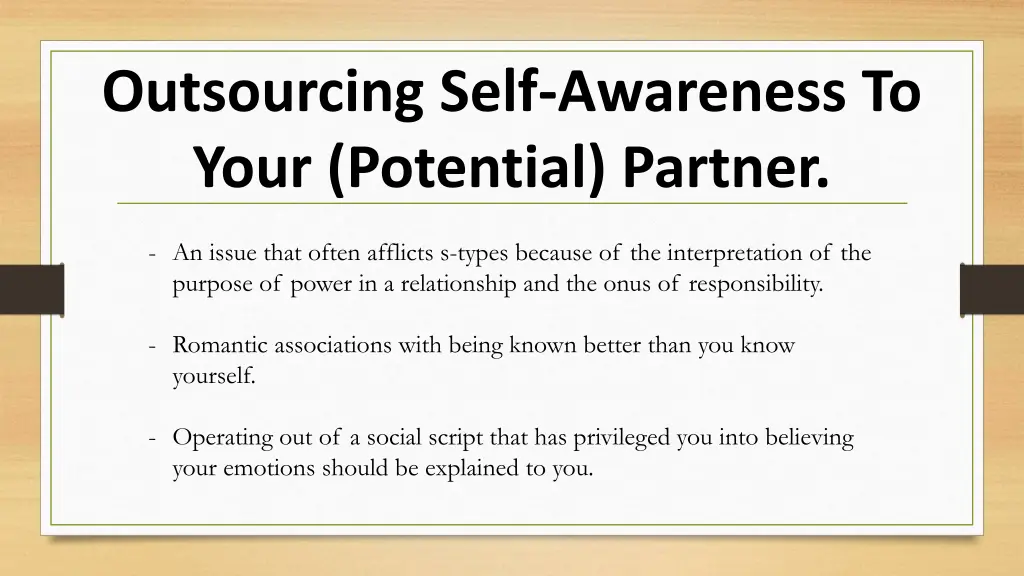 Outsourcing Self-Awareness To Your (Potential) Partner.

- An issue that often afflicts s-types because of the interpretation of the purpose of power in a relationship and the onus of responsibility.

- Romantic associations with being known better than you know yourself.

- Operating out of a social script that has privileged you into believing your emotions should be explained to you.